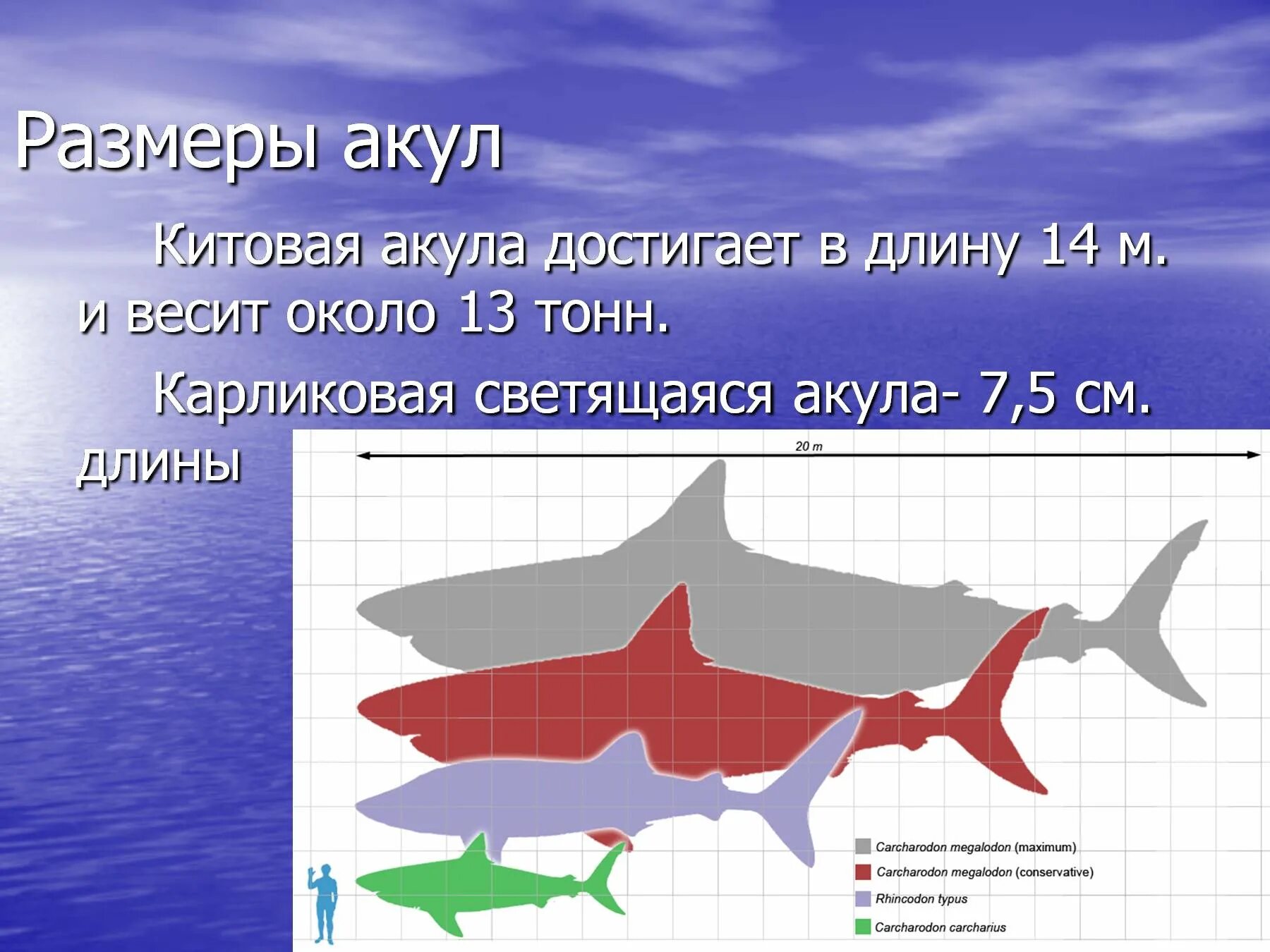 Размеры акул

Китовая акула достигает в длину 14 м. и весит около 13 тонн.

Карликовая светящаяся акула- 7,5 см. длины

20 m

Carcharodon megalodon (maximum)
Carcharodon megalodon (conservative)
Rhincodon typus
Carcharodon carcharius